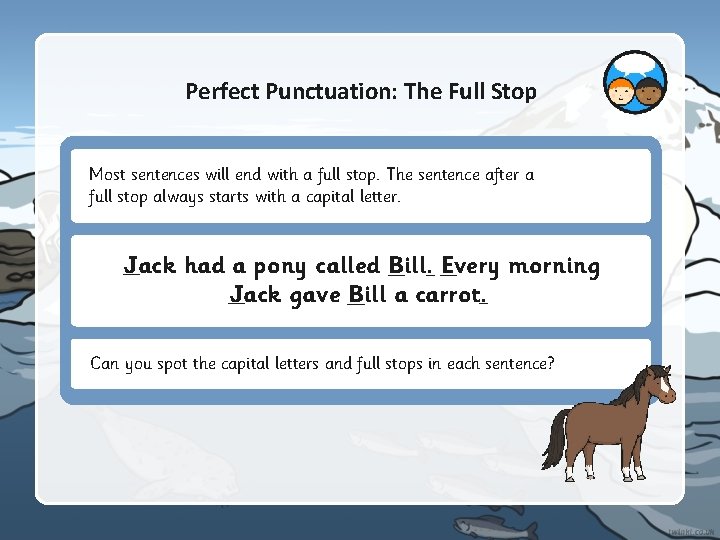 Perfect Punctuation: The Full Stop

Most sentences will end with a full stop. The sentence after a full stop always starts with a capital letter.

Jack had a pony called Bill. Every morning Jack gave Bill a carrot.

Can you spot the capital letters and full stops in each sentence?

twinkl.co.uk